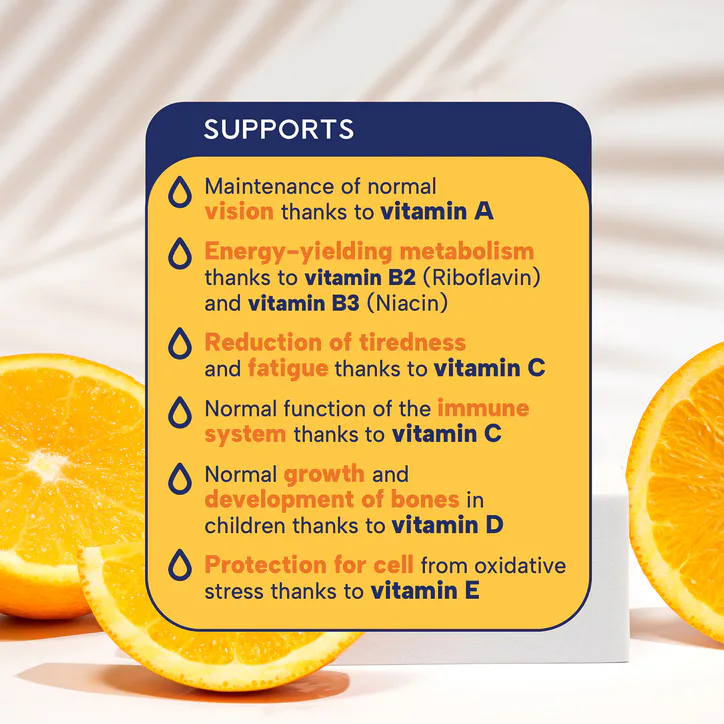 SUPPORTS

Maintenance of normal vision thanks to vitamin A

Energy-yielding metabolism thanks to vitamin B2 (Riboflavin) and vitamin B3 (Niacin)

Reduction of tiredness and fatigue thanks to vitamin C

Normal function of the immune system thanks to vitamin C

Normal growth and development of bones in children thanks to vitamin D

Protection for cell from oxidative stress thanks to vitamin E